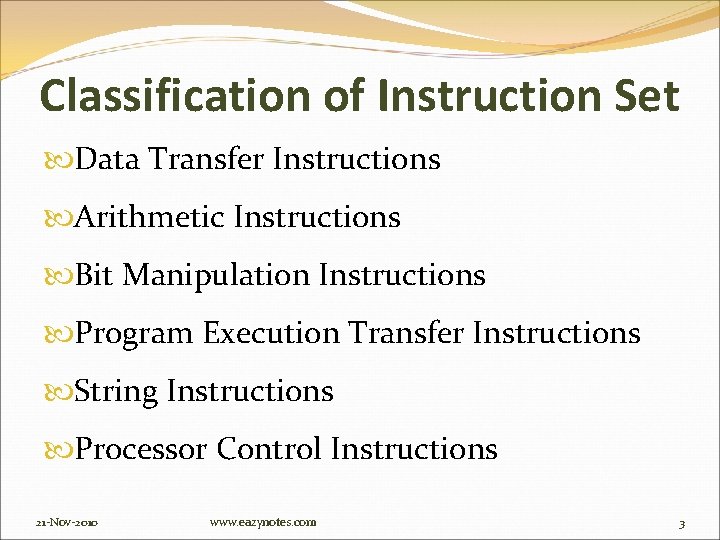 Classification of Instruction Set

Data Transfer Instructions

Arithmetic Instructions

Bit Manipulation Instructions

Program Execution Transfer Instructions

String Instructions

Processor Control Instructions

21-Nov-2010 www.eazynotes.com 3